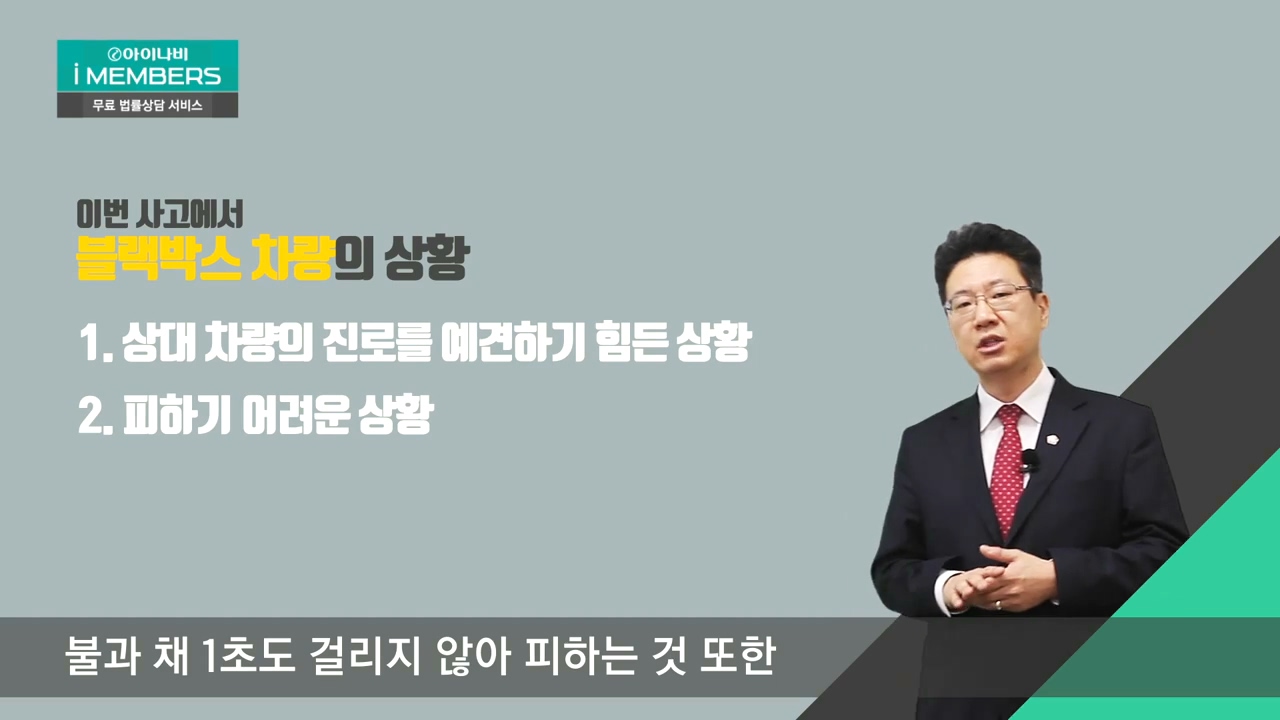 아이나비
i MEMBERS
무료 법률상담 서비스

이번 사고에서
블랙박스 차량의 상황

1. 상대 차량의 진로를 예견하기 힘든 상황
2. 피하기 어려운 상황

불과 채 1초도 걸리지 않아 피하는 것 또한